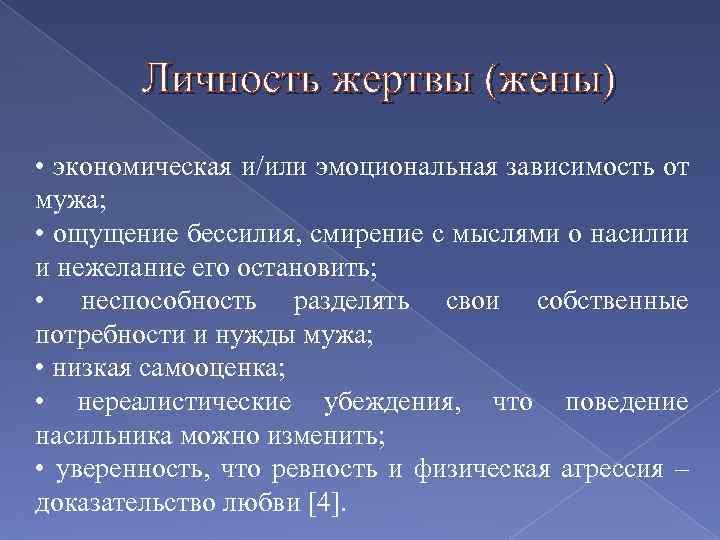 Личность жертвы (жены)

• экономическая и/или эмоциональная зависимость от мужа;
• ощущение бессилия, смирение с мыслями о насилии и нежелание его остановить;
• неспособность разделять свои собственные потребности и нужды мужа;
• низкая самооценка;
• нереалистические убеждения, что поведение насильника можно изменить;
• уверенность, что ревность и физическая агрессия – доказательство любви [4].